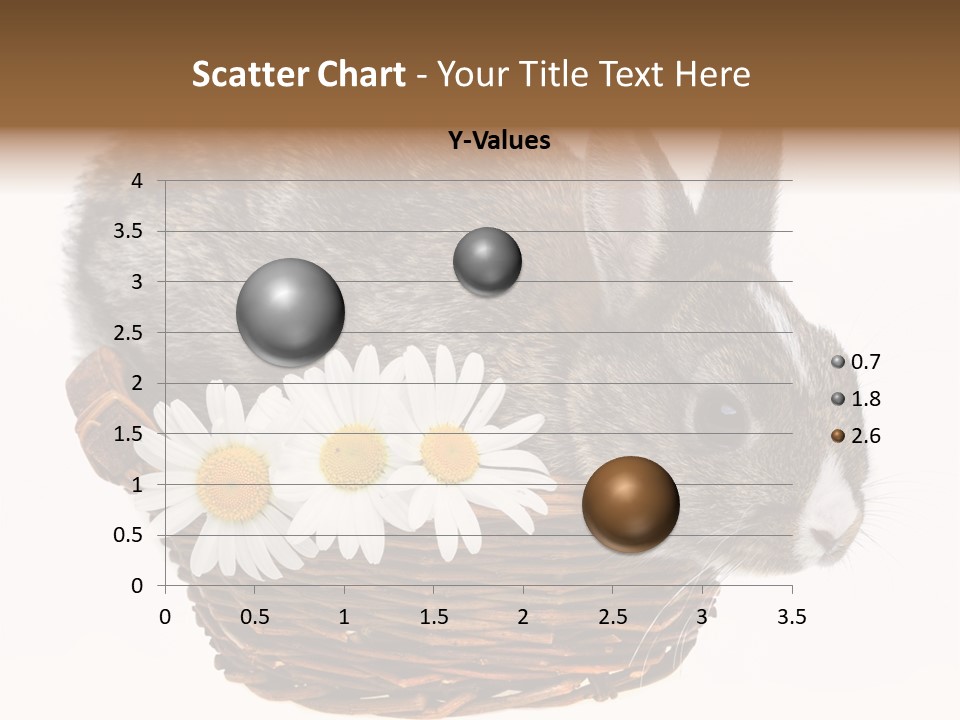 Scatter Chart - Your Title Text Here

Y-Values

4
3.5
3
2.5
2
1.5
1
0.5
0

0 0.5 1 1.5 2 2.5 3 3.5

0.7
1.8
2.6